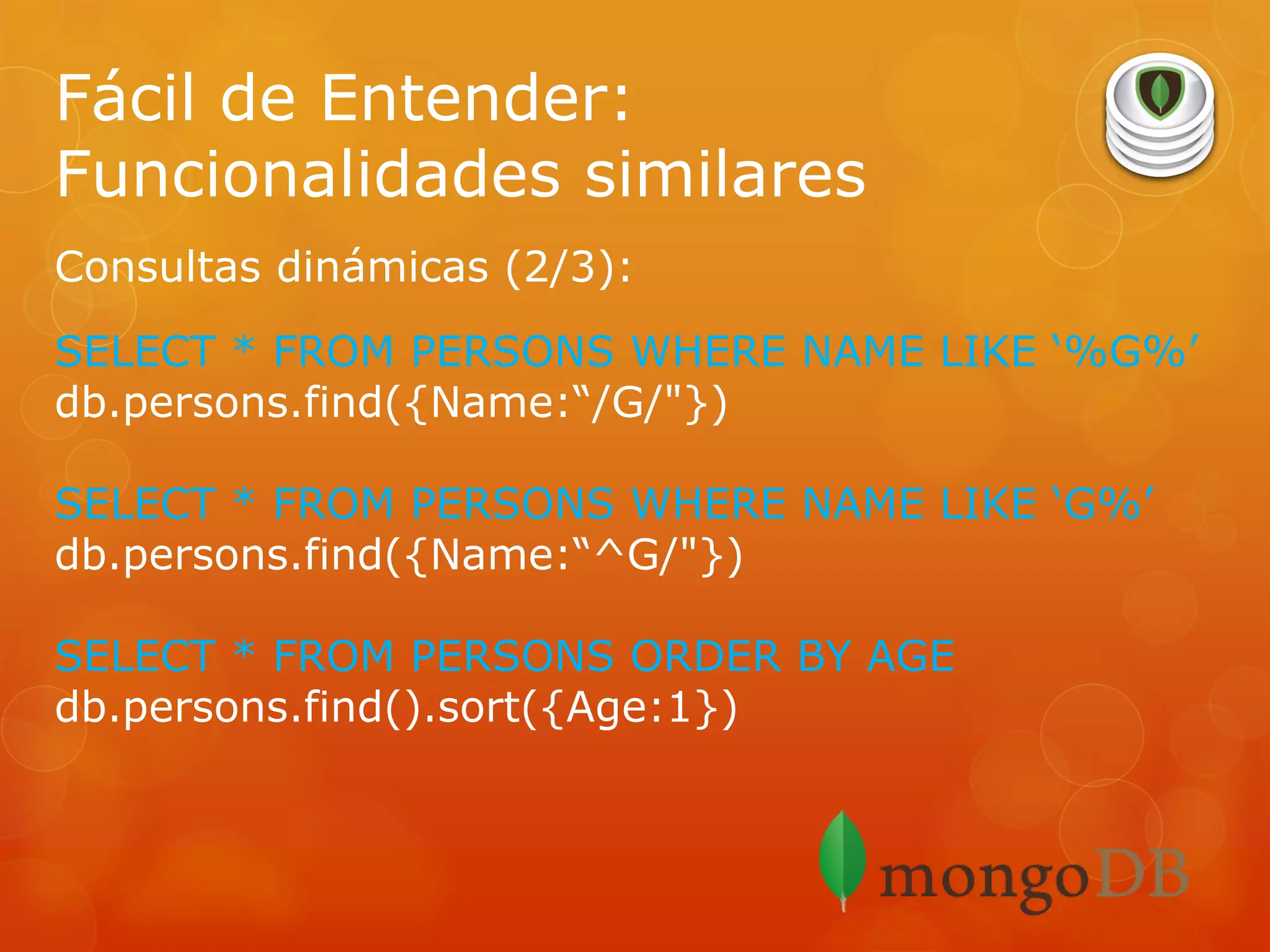 Fácil de Entender: Funcionalidades similares

Consultas dinámicas (2/3):

SELECT * FROM PERSONS WHERE NAME LIKE ‘%G%’
db.persons.find({Name:“/G/"})

SELECT * FROM PERSONS WHERE NAME LIKE ‘G%’
db.persons.find({Name:“^G/"})

SELECT * FROM PERSONS ORDER BY AGE
db.persons.find().sort({Age:1})

mongoDB